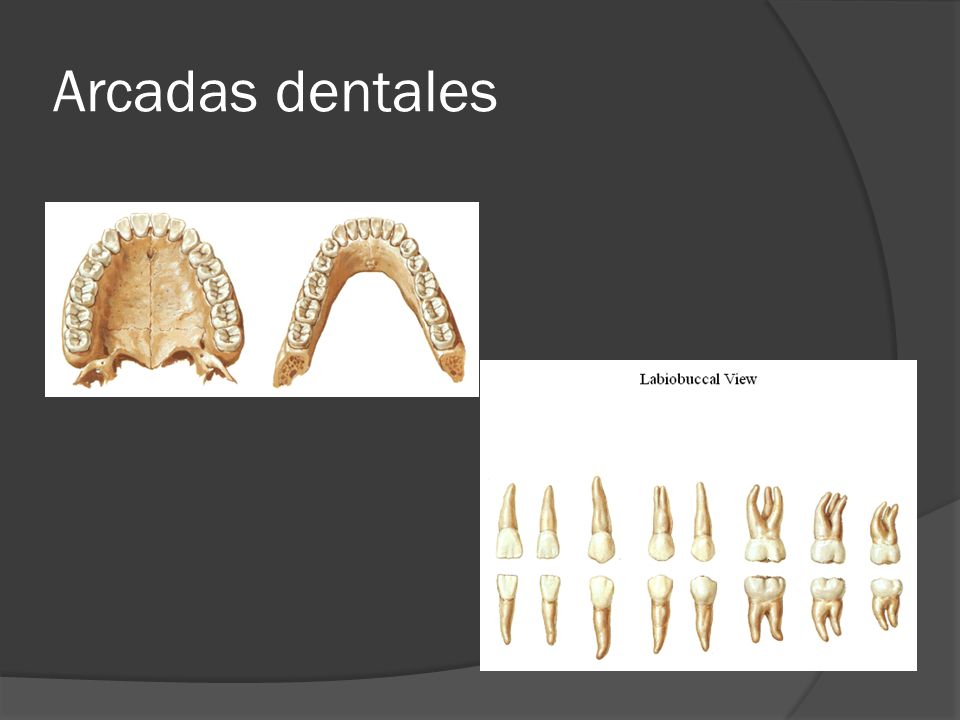 Arcadas dentales

Labiobuccal View